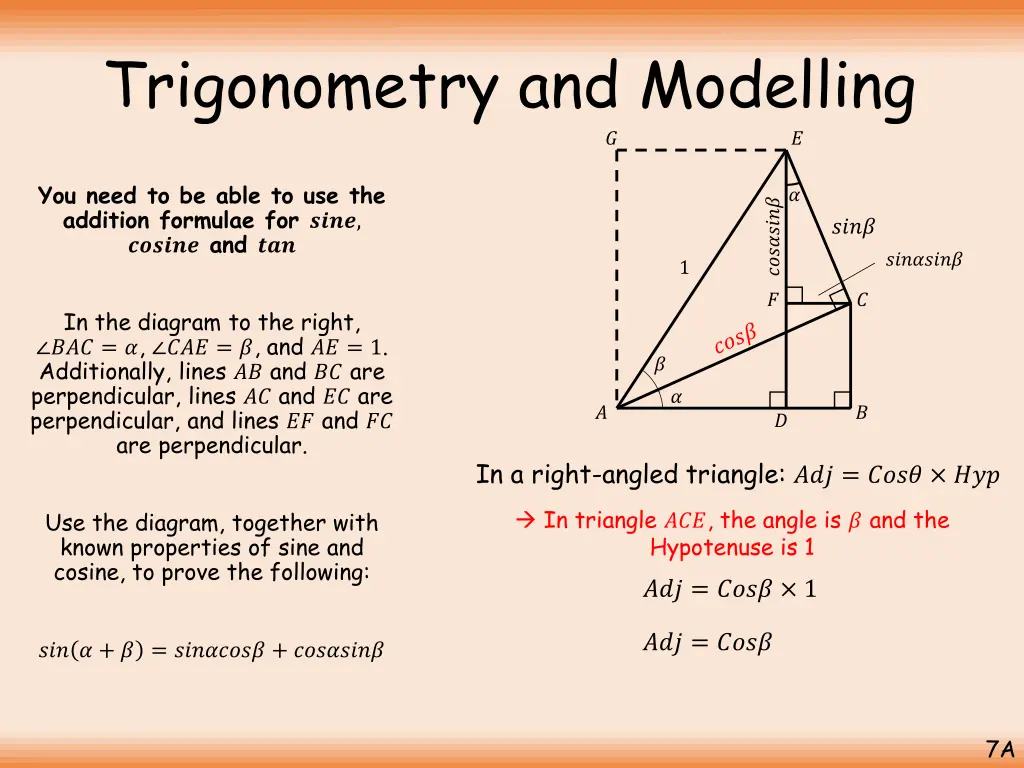 Trigonometry and Modelling

You need to be able to use the addition formulae for $sine$, $cosine$ and $tan$

In the diagram to the right, $\angle BAC = \alpha$, $\angle CAE = \beta$, and $AE = 1$. Additionally, lines $AB$ and $BC$ are perpendicular, lines $AC$ and $EC$ are perpendicular, and lines $EF$ and $FC$ are perpendicular.

Use the diagram, together with known properties of sine and cosine, to prove the following:

$sin(\alpha + \beta) = sin\alpha cos\beta + cos\alpha sin\beta$

$G$ $E$ $\alpha$ $cos\alpha sin\beta$ $sin\beta$ $sin\alpha sin\beta$ 1 $F$ $C$ $cos\beta$ $\beta$ $\alpha$ $A$ $D$ $B$

In a right-angled triangle: $Adj = Cos\theta \times Hyp$

→ In triangle $ACE$, the angle is $\beta$ and the Hypotenuse is 1

$Adj = Cos\beta \times 1$

$Adj = Cos\beta$

7A